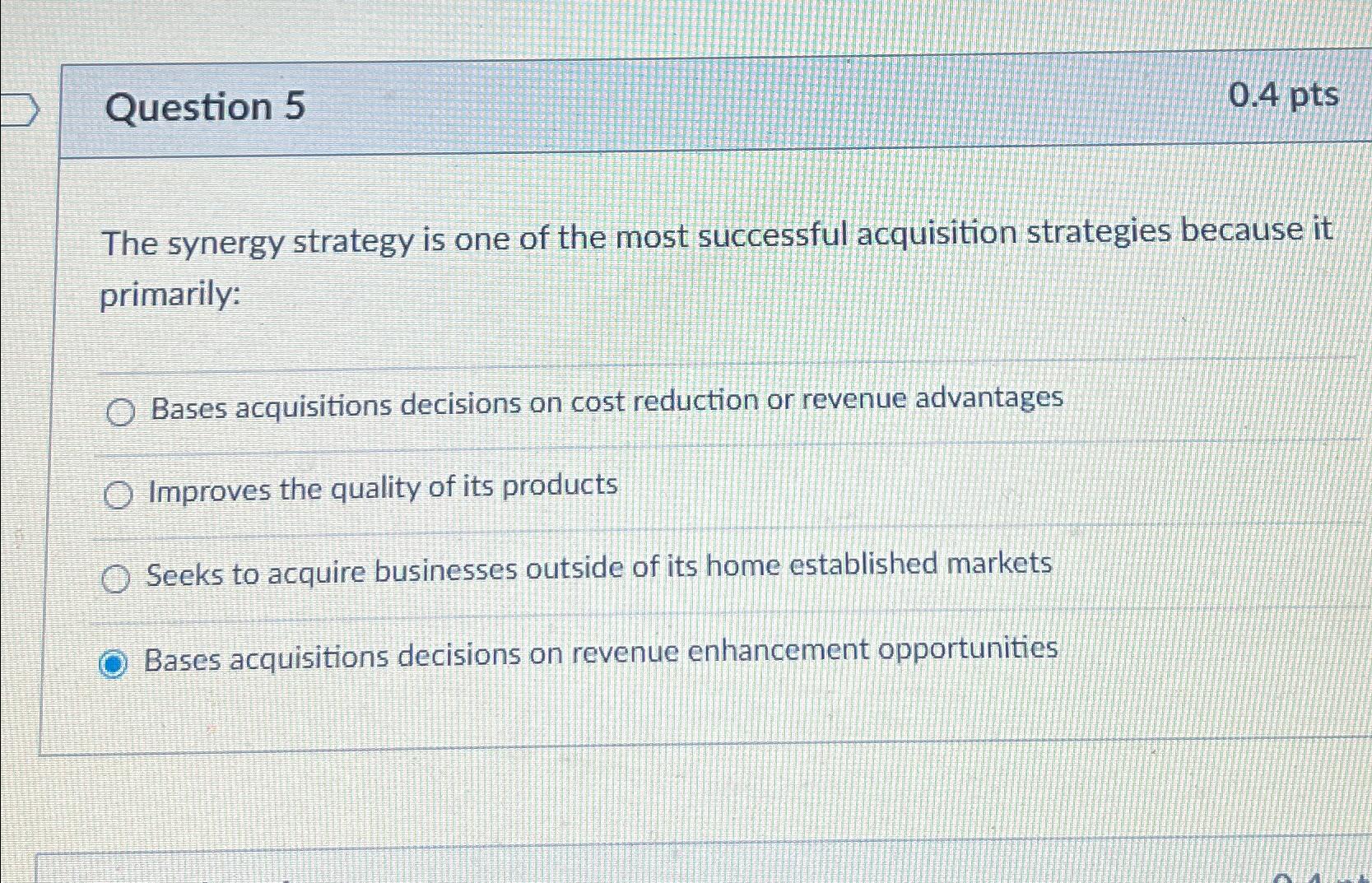 Question 5

0.4 pts

The synergy strategy is one of the most successful acquisition strategies because it primarily:

Bases acquisitions decisions on cost reduction or revenue advantages

Improves the quality of its products

Seeks to acquire businesses outside of its home established markets

Bases acquisitions decisions on revenue enhancement opportunities